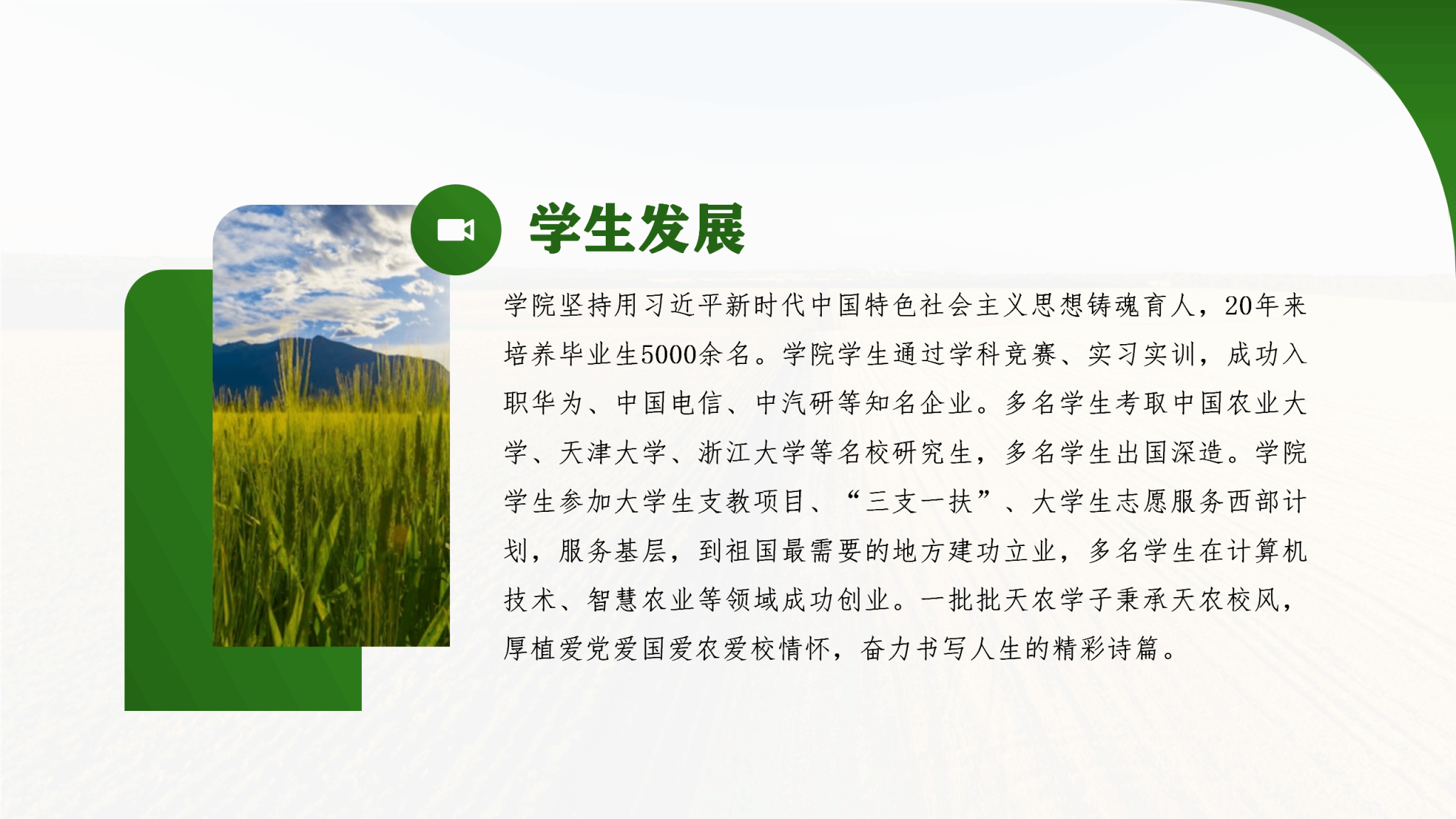 学生发展

学院坚持用习近平新时代中国特色社会主义思想铸魂育人，20年来培养毕业生5000余名。学院学生通过学科竞赛、实习实训，成功入职华为、中国电信、中汽研等知名企业。多名学生考取中国农业大学、天津大学、浙江大学等名校研究生，多名学生出国深造。学院学生参加大学生支教项目、“三支一扶”、大学生志愿服务西部计划，服务基层，到祖国最需要的地方建功立业，多名学生在计算机技术、智慧农业等领域成功创业。一批批天农学子秉承天农校风，厚植爱党爱国爱农爱校情怀，奋力书写人生的精彩诗篇。